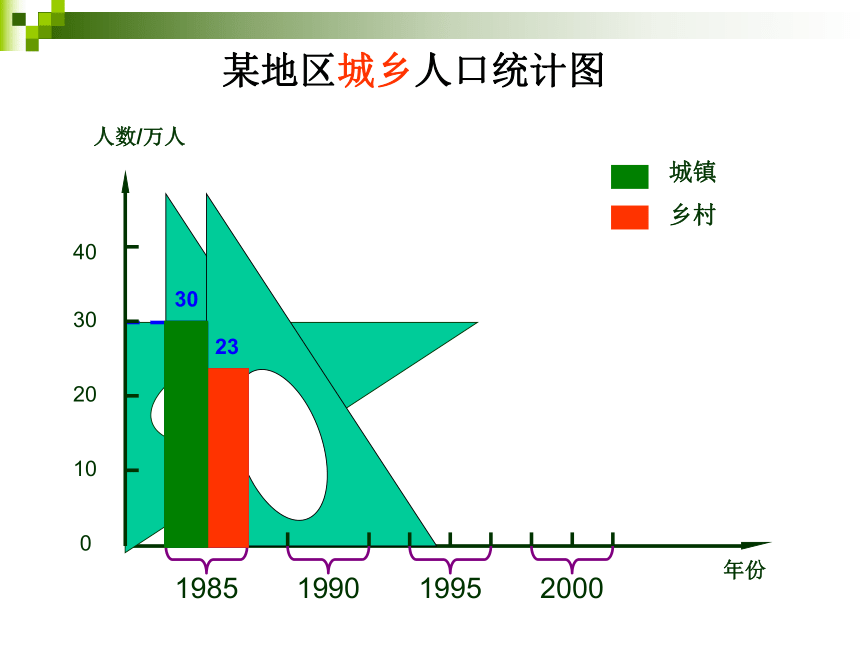 某地区城乡人口统计图

人数/万人

城镇
乡村

40
30
20
10
0

30
23

1985
1990
1995
2000

年份